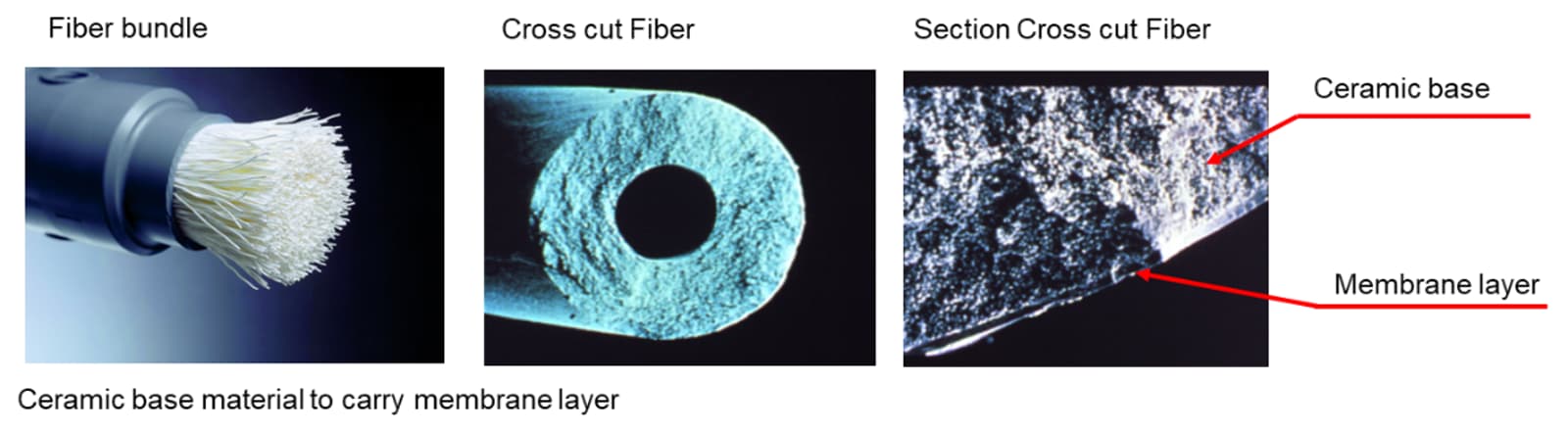 Fiber bundle

Cross cut Fiber

Section Cross cut Fiber

Ceramic base

Membrane layer

Ceramic base material to carry membrane layer